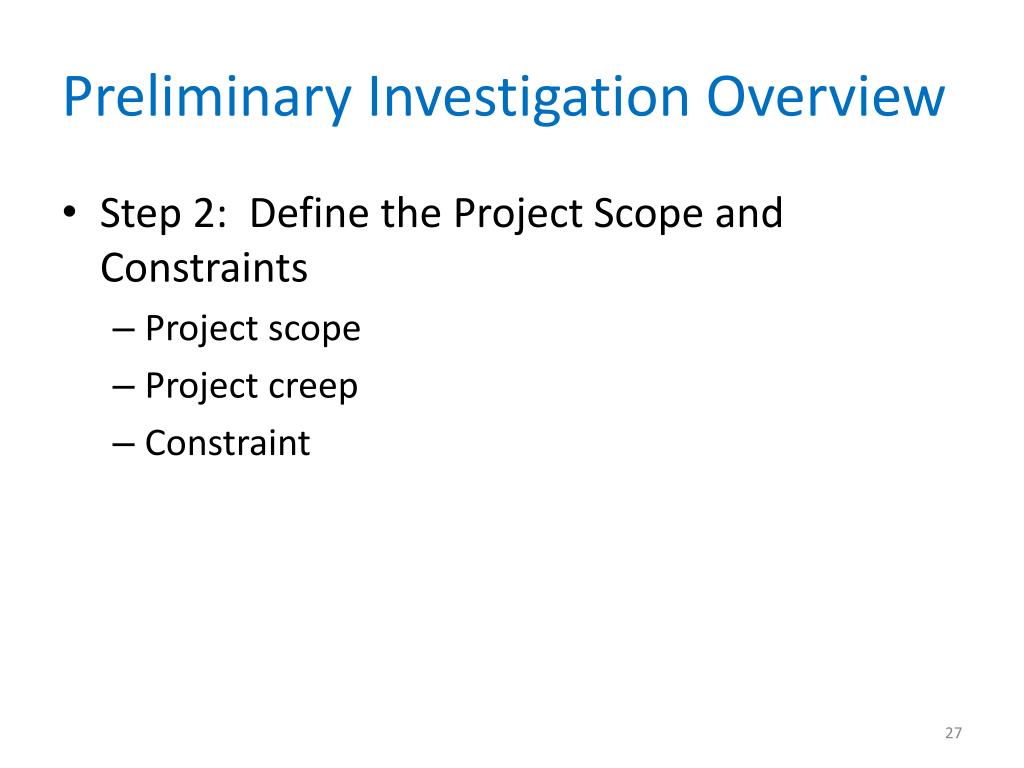 Preliminary Investigation Overview

• Step 2: Define the Project Scope and Constraints
– Project scope
– Project creep
– Constraint

27